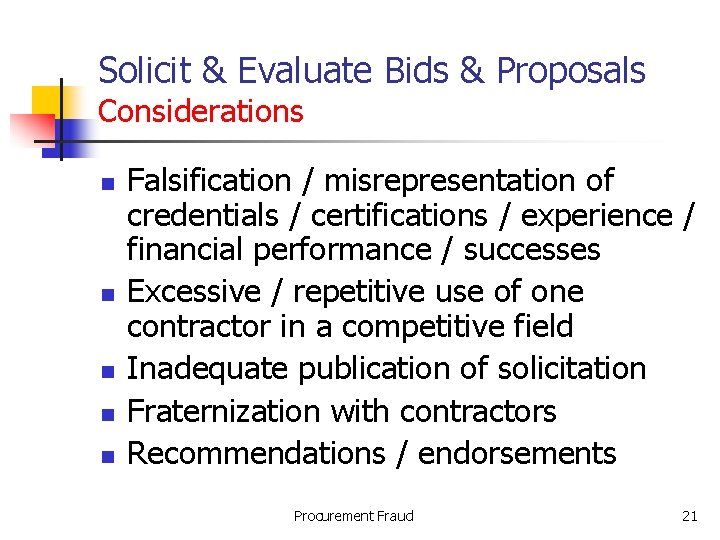 Solicit & Evaluate Bids & Proposals
Considerations

- Falsification / misrepresentation of credentials / certifications / experience / financial performance / successes
- Excessive / repetitive use of one contractor in a competitive field
- Inadequate publication of solicitation
- Fraternization with contractors
- Recommendations / endorsements

Procurement Fraud

21